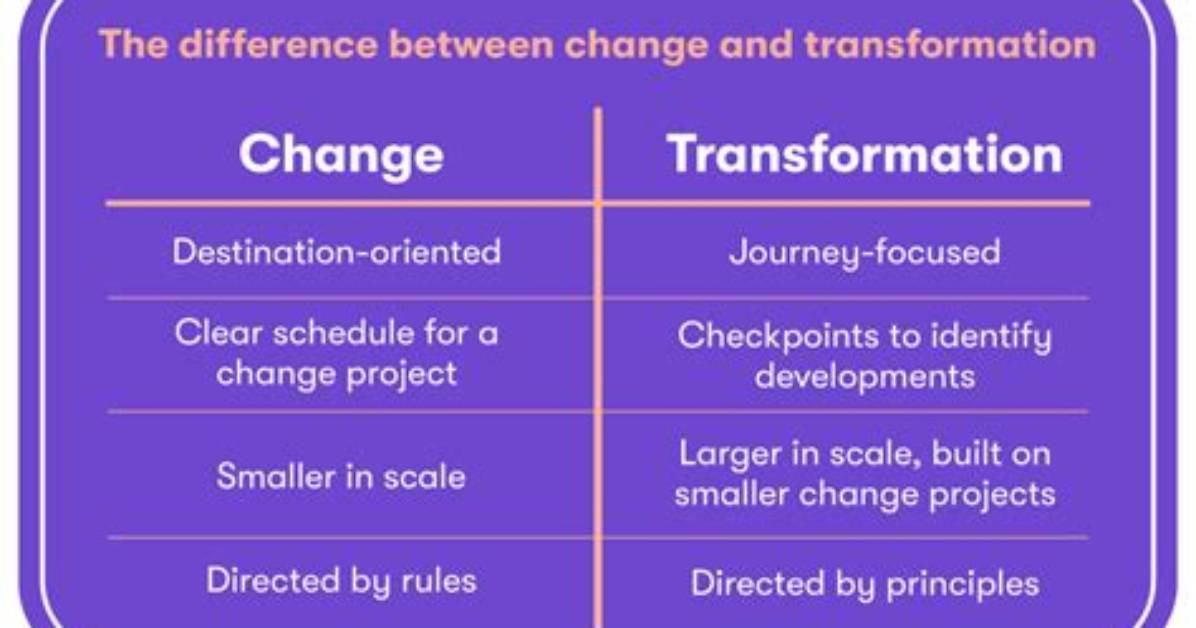 The difference between change and transformation

| Change | Transformation |
|---|---|
| Destination-oriented | Journey-focused |
| Clear schedule for a change project | Checkpoints to identify developments |
| Smaller in scale | Larger in scale, built on smaller change projects |
| Directed by rules | Directed by principles |